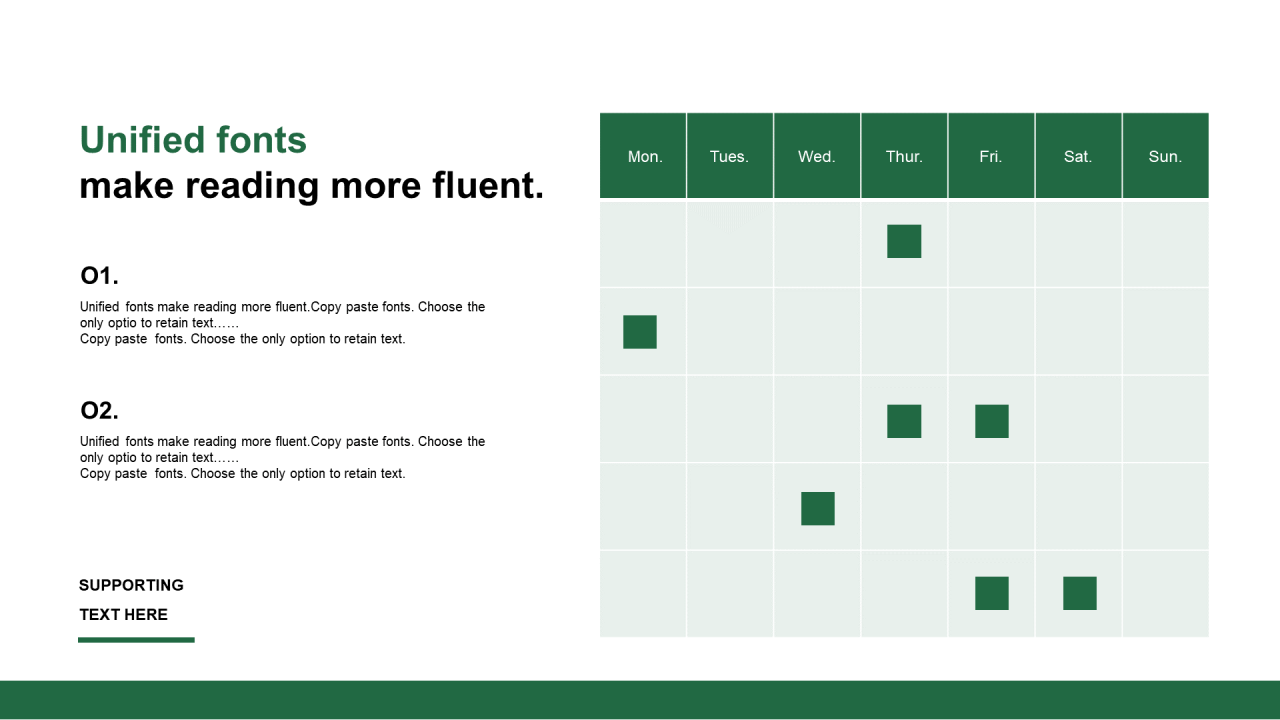 Unified fonts
make reading more fluent.

O1.

Unified fonts make reading more fluent.Copy paste fonts. Choose the only optio to retain text……
Copy paste fonts. Choose the only option to retain text.

O2.

Unified fonts make reading more fluent.Copy paste fonts. Choose the only optio to retain text……
Copy paste fonts. Choose the only option to retain text.

SUPPORTING
TEXT HERE

| Mon. | Tues. | Wed. | Thur. | Fri. | Sat. | Sun. |
|---|---|---|---|---|---|---|
| | | | | | | |
| | | | | | | |
| | | | | | | |
| | | | | | | |
| | | | | | | |